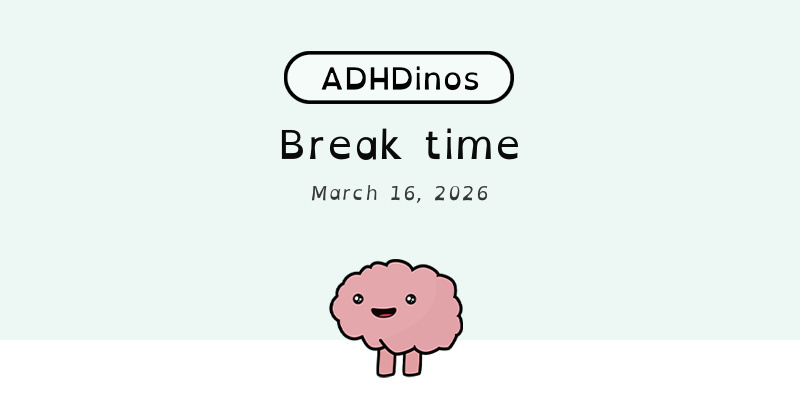 ADHDinos

Break time

March 16, 2026